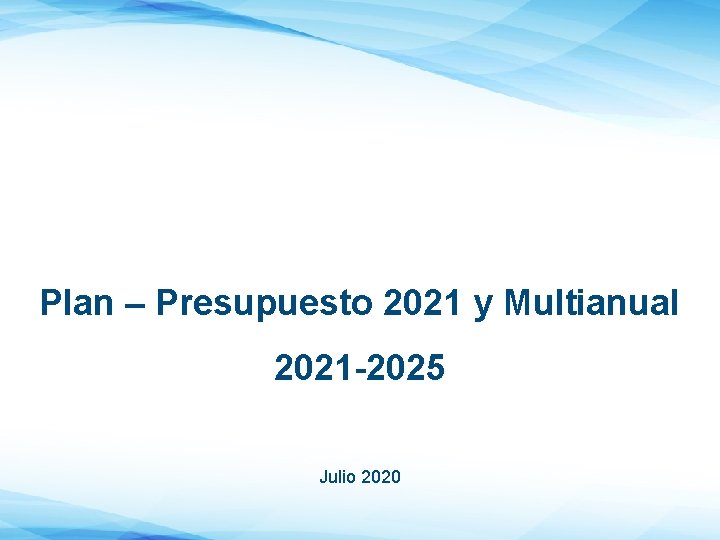 Plan – Presupuesto 2021 y Multianual

2021-2025

Julio 2020